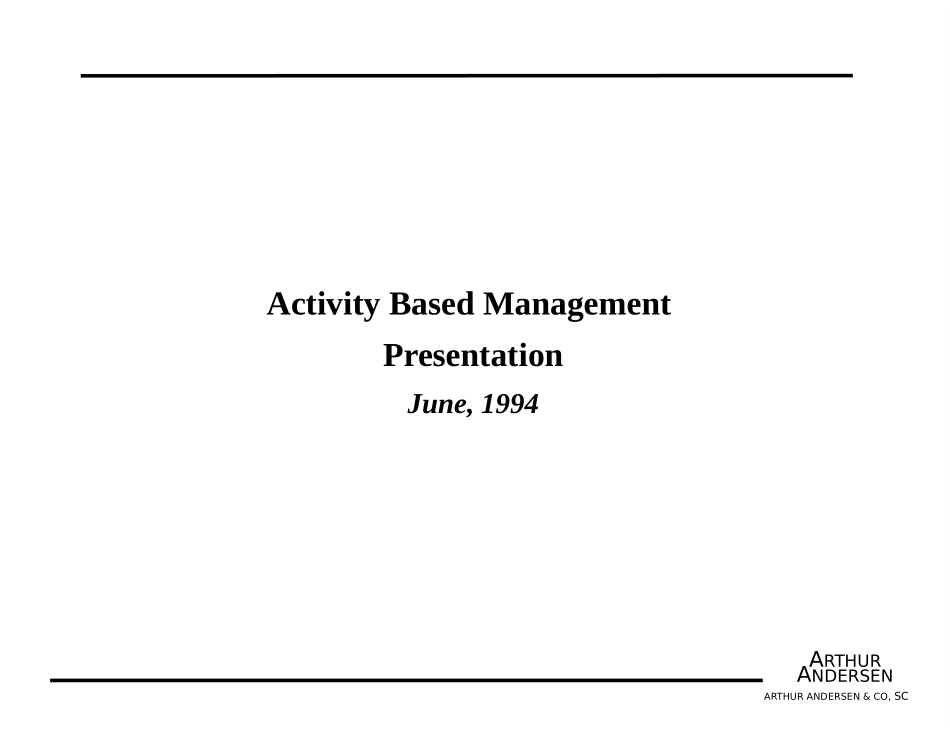 Activity Based Management

Presentation

June, 1994

ARTHUR
ANDERSEN
ARTHUR ANDERSEN & CO, SC